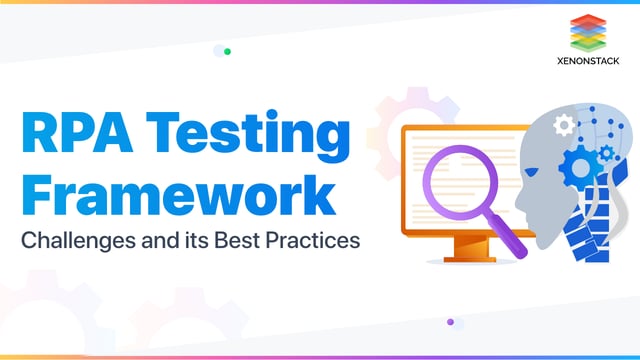 XENONSTACK

RPA Testing Framework

Challenges and its Best Practices